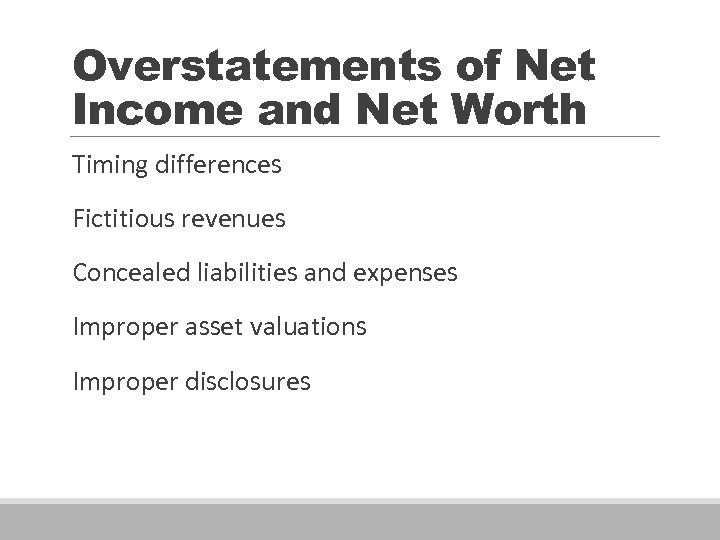 Overstatements of Net Income and Net Worth

Timing differences

Fictitious revenues

Concealed liabilities and expenses

Improper asset valuations

Improper disclosures